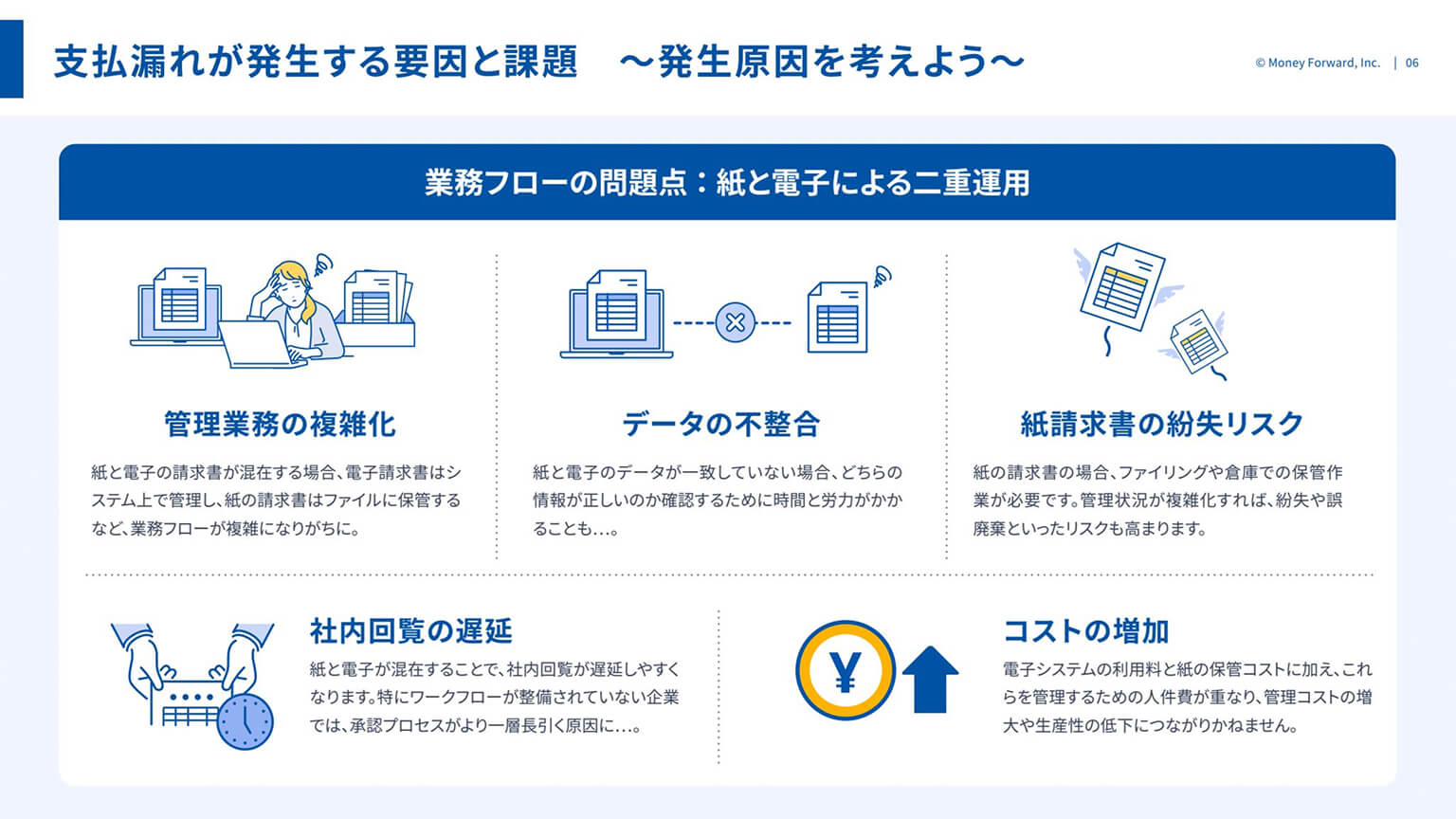 支払漏れが発生する要因と課題　～発生原因を考えよう～

© Money Forward, Inc. | 06

業務フローの問題点：紙と電子による二重運用

管理業務の複雑化

紙と電子の請求書が混在する場合、電子請求書はシステム上で管理し、紙の請求書はファイルに保管するなど、業務フローが複雑になりがちに。

データの不整合

紙と電子のデータが一致していない場合、どちらの情報が正しいのか確認するために時間と労力がかかることも…。

紙請求書の紛失リスク

紙の請求書の場合、ファイリングや倉庫での保管作業が必要です。管理状況が複雑化すれば、紛失や誤廃棄といったリスクも高まります。

社内回覧の遅延

紙と電子が混在することで、社内回覧が遅延しやすくなります。特にワークフローが整備されていない企業では、承認プロセスがより一層長引く原因に…。

¥

コストの増加

電子システムの利用料と紙の保管コストに加え、これらを管理するための人件費が重なり、管理コストの増大や生産性の低下につながりかねません。